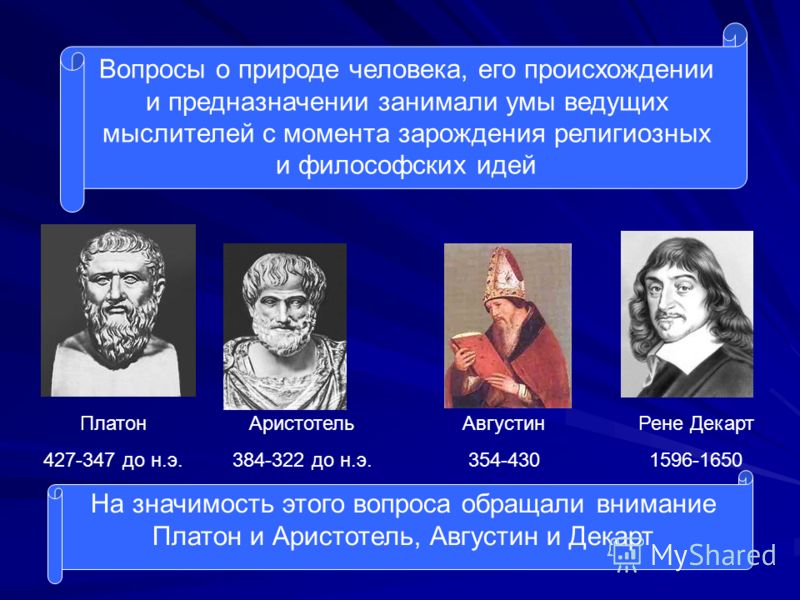 Вопросы о природе человека, его происхождении и предназначении занимали умы ведущих мыслителей с момента зарождения религиозных и философских идей

Платон
427-347 до н.э.

Аристотель
384-322 до н.э.

Августин
354-430

Рене Декарт
1596-1650

На значимость этого вопроса обращали внимание Платон и Аристотель, Августин и Декарт

MyShared